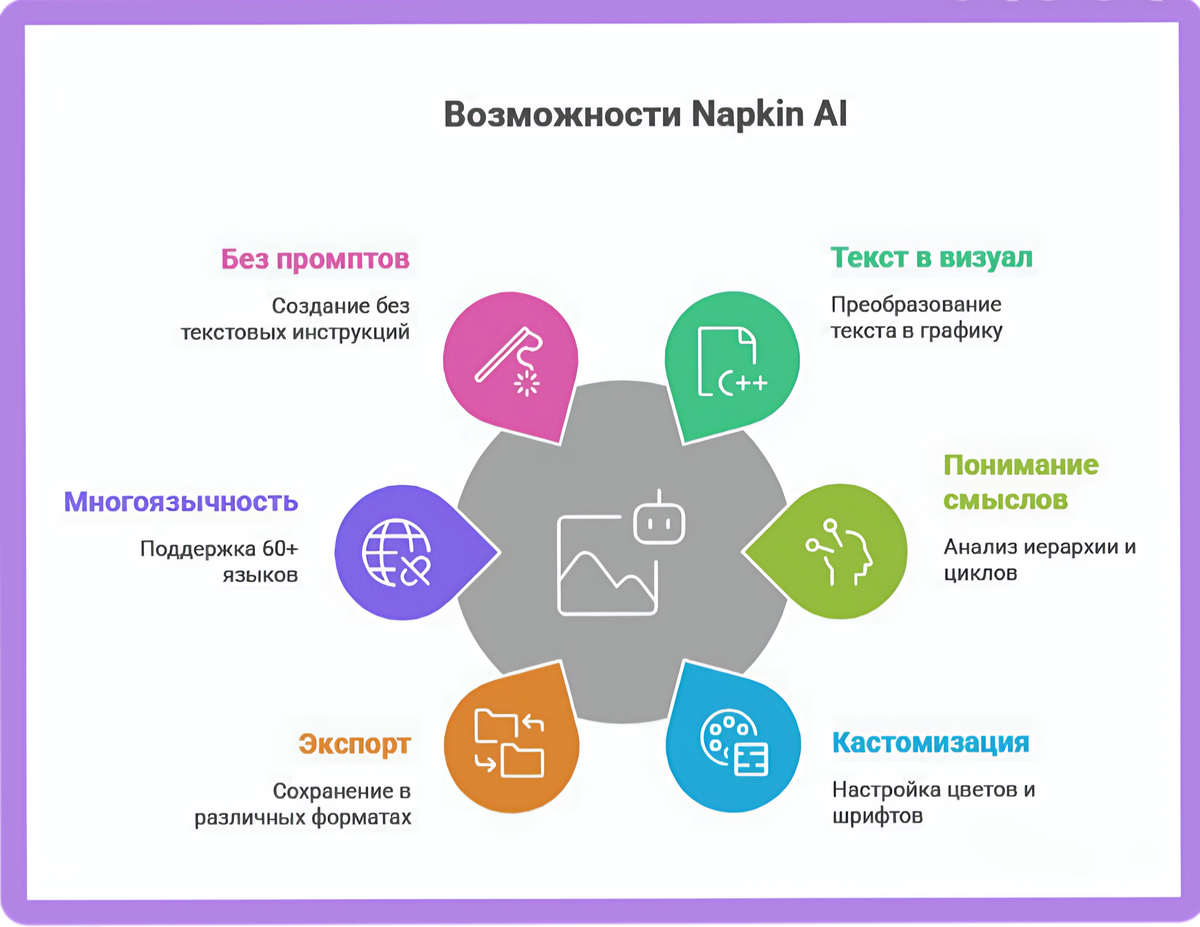 Возможности Napkin AI

Без промптов

Создание без текстовых инструкций

Текст в визуал

Преобразование текста в графику

C++

Многоязычность

Поддержка 60+ языков

Понимание смыслов

Анализ иерархии и циклов

Экспорт

Сохранение в различных форматах

Кастомизация

Настройка цветов и шрифтов